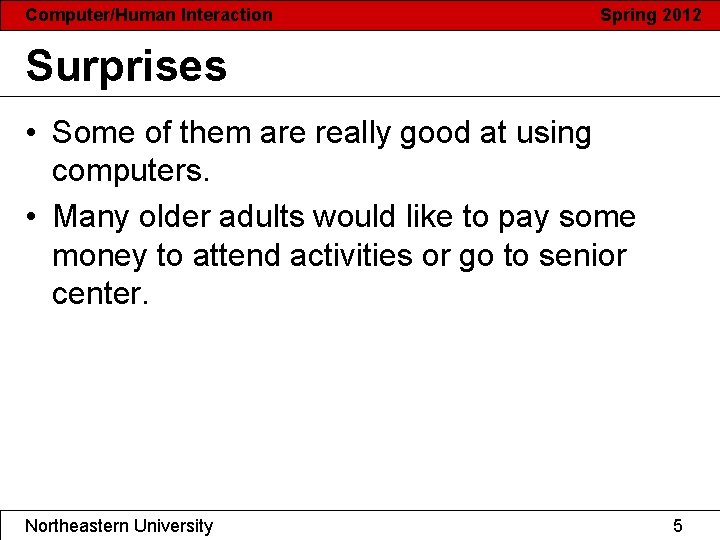 Computer/Human Interaction Spring 2012

Surprises

• Some of them are really good at using computers.

• Many older adults would like to pay some money to attend activities or go to senior center.

Northeastern University 5